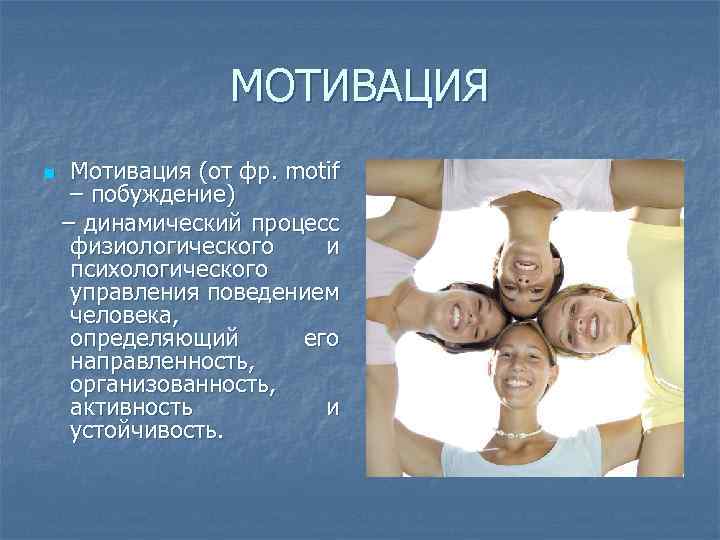 МОТИВАЦИЯ

Мотивация (от фр. motif – побуждение)
– динамический процесс физиологического и психологического управления поведением человека, определяющий его направленность, организованность, активность и устойчивость.